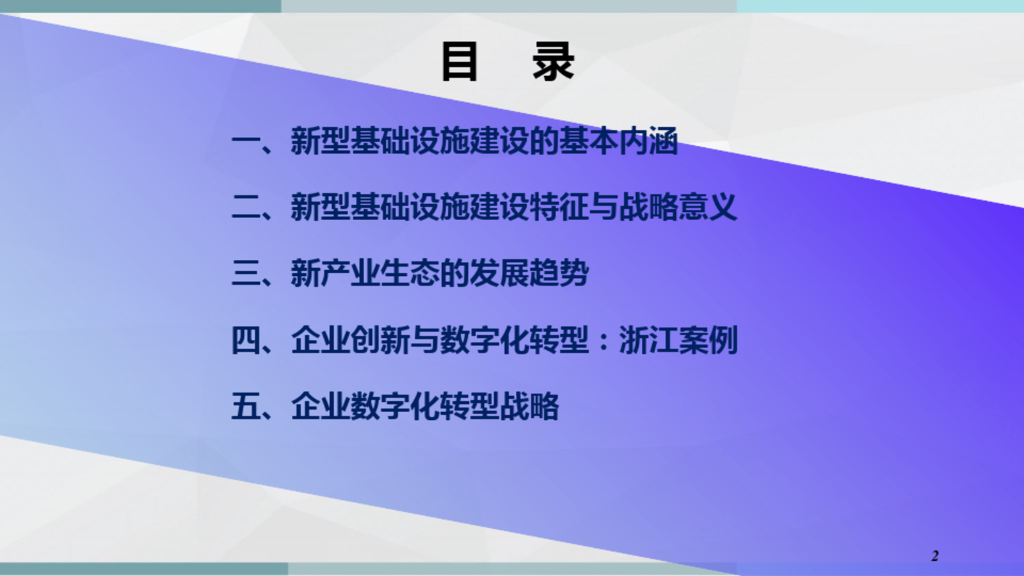 目　录

一、新型基础设施建设的基本内涵

二、新型基础设施建设特征与战略意义

三、新产业生态的发展趋势

四、企业创新与数字化转型：浙江案例

五、企业数字化转型战略

2